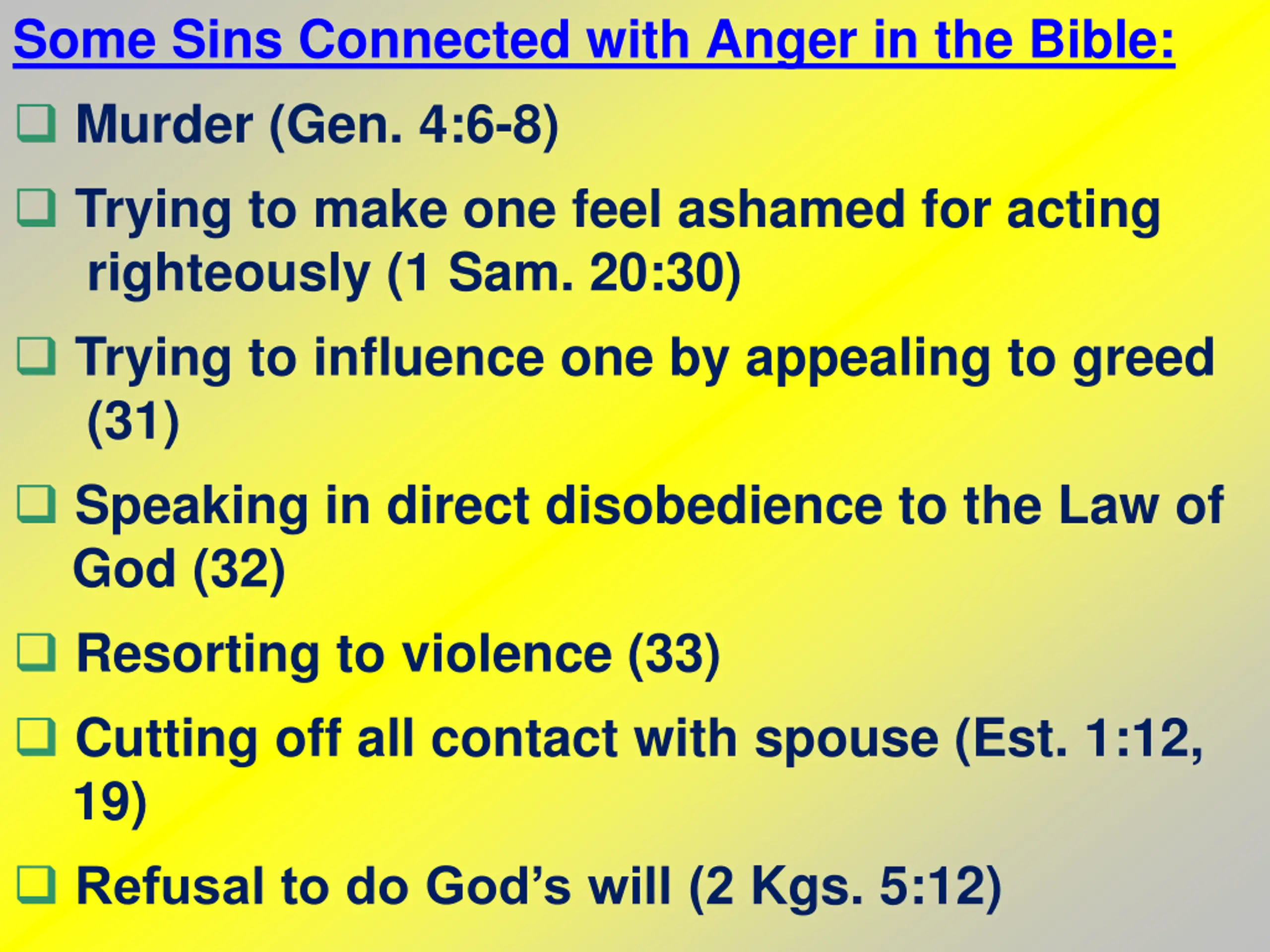 Some Sins Connected with Anger in the Bible:

❑ Murder (Gen. 4:6-8)

❑ Trying to make one feel ashamed for acting righteously (1 Sam. 20:30)

❑ Trying to influence one by appealing to greed (31)

❑ Speaking in direct disobedience to the Law of God (32)

❑ Resorting to violence (33)

❑ Cutting off all contact with spouse (Est. 1:12, 19)

❑ Refusal to do God's will (2 Kgs. 5:12)